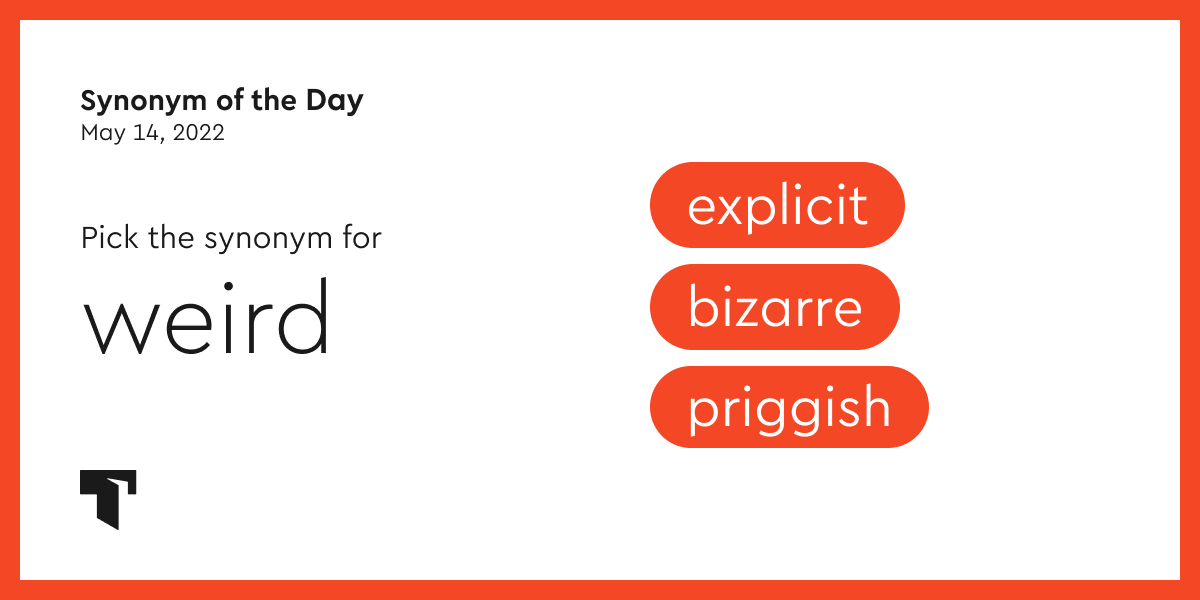 Synonym of the Day
May 14, 2022

Pick the synonym for
weird

explicit
bizarre
priggish